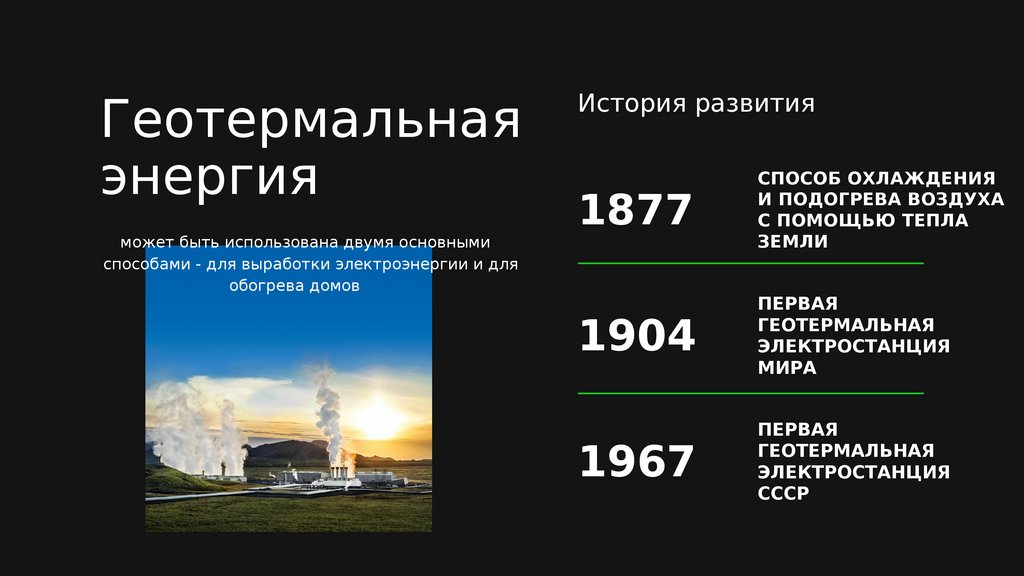 Геотермальная энергия

может быть использована двумя основными способами - для выработки электроэнергии и для обогрева домов

История развития

1877

СПОСОБ ОХЛАЖДЕНИЯ И ПОДОГРЕВА ВОЗДУХА С ПОМОЩЬЮ ТЕПЛА ЗЕМЛИ

1904

ПЕРВАЯ ГЕОТЕРМАЛЬНАЯ ЭЛЕКТРОСТАНЦИЯ МИРА

1967

ПЕРВАЯ ГЕОТЕРМАЛЬНАЯ ЭЛЕКТРОСТАНЦИЯ СССР